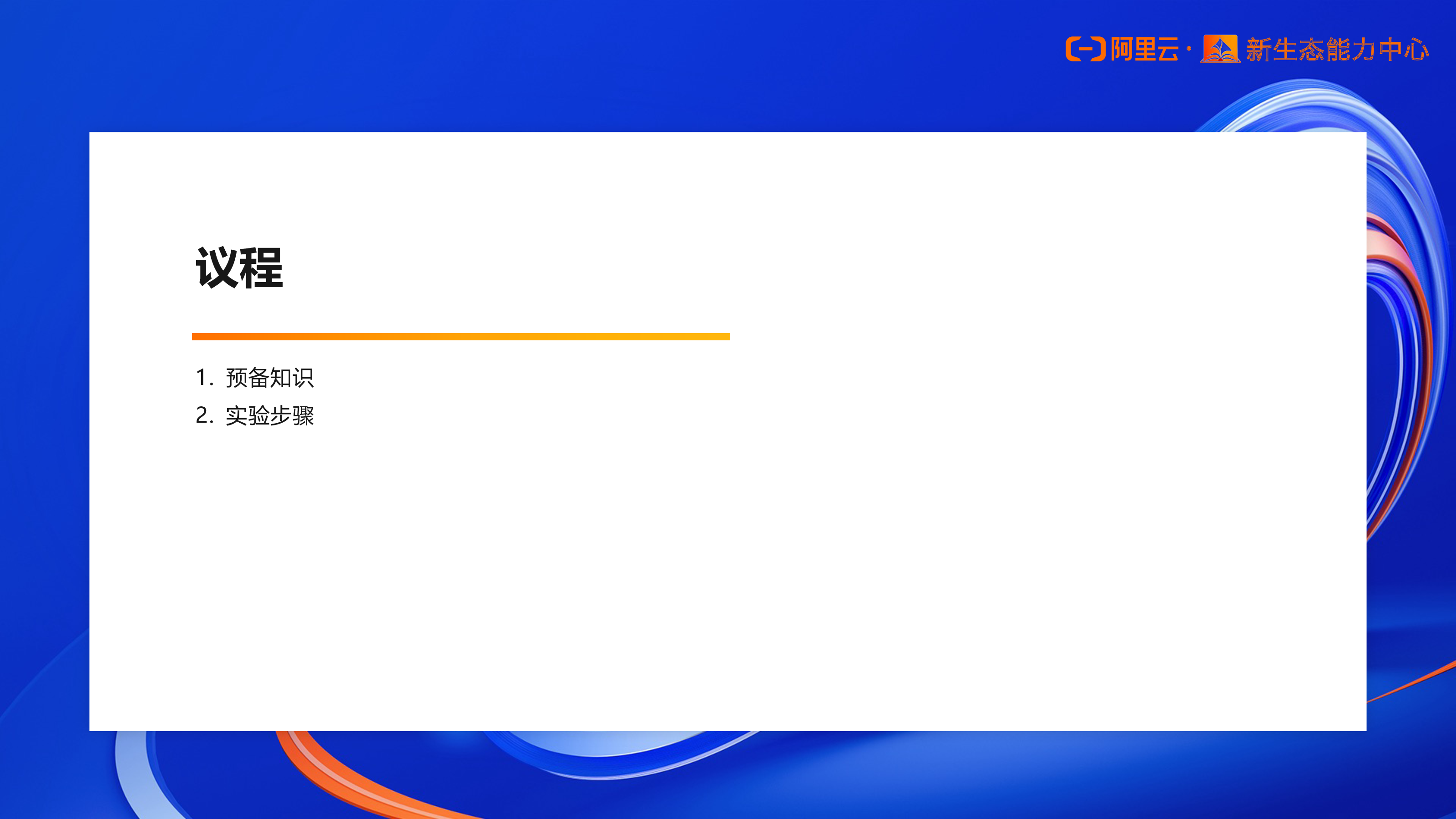 阿里云 · 新生态能力中心

议程

1. 预备知识
2. 实验步骤